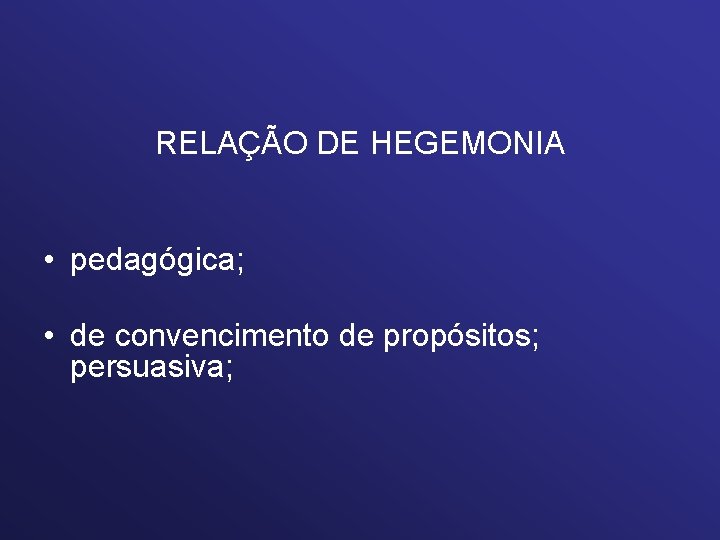 RELAÇÃO DE HEGEMONIA

• pedagógica;

• de convencimento de propósitos; persuasiva;